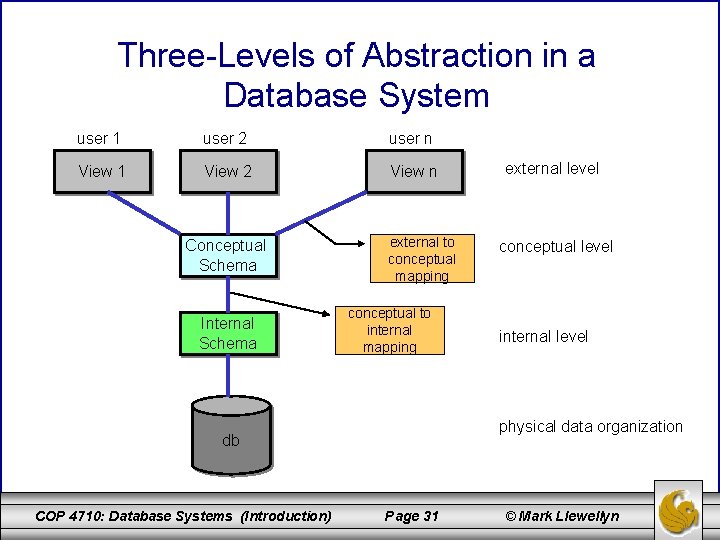 Three-Levels of Abstraction in a Database System

user 1
user 2
user n

View 1
View 2
View n

external level

Conceptual Schema

external to conceptual mapping

conceptual level

Internal Schema

conceptual to internal mapping

internal level

db

physical data organization

COP 4710: Database Systems (Introduction)
Page 31
© Mark Llewellyn